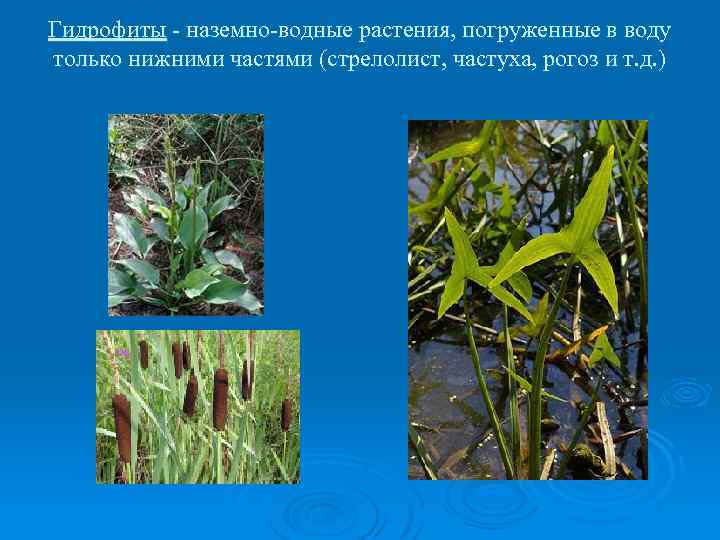 Гидрофиты - наземно-водные растения, погруженные в воду только нижними частями (стрелолист, частуха, рогоз и т.д.)